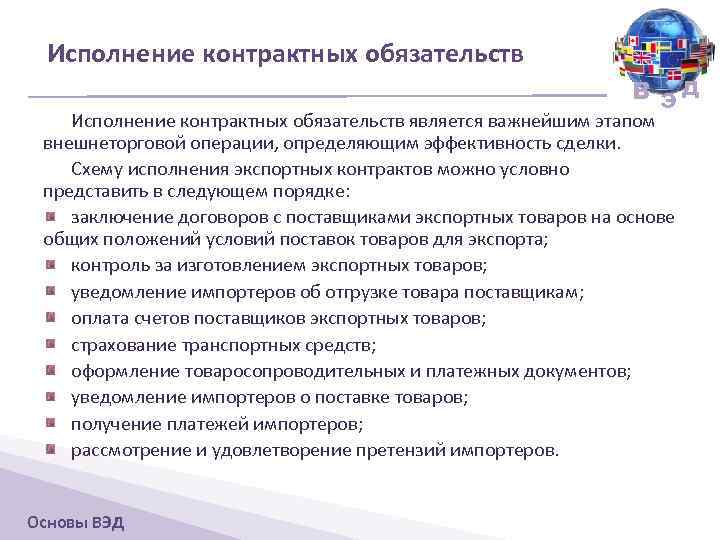 Исполнение контрактных обязательств

В Э Д

Исполнение контрактных обязательств является важнейшим этапом внешнеторговой операции, определяющим эффективность сделки.

Схему исполнения экспортных контрактов можно условно представить в следующем порядке:

заключение договоров с поставщиками экспортных товаров на основе общих положений условий поставок товаров для экспорта;

контроль за изготовлением экспортных товаров;

уведомление импортеров об отгрузке товара поставщикам;

оплата счетов поставщиков экспортных товаров;

страхование транспортных средств;

оформление товаросопроводительных и платежных документов;

уведомление импортеров о поставке товаров;

получение платежей импортеров;

рассмотрение и удовлетворение претензий импортеров.

Основы ВЭД